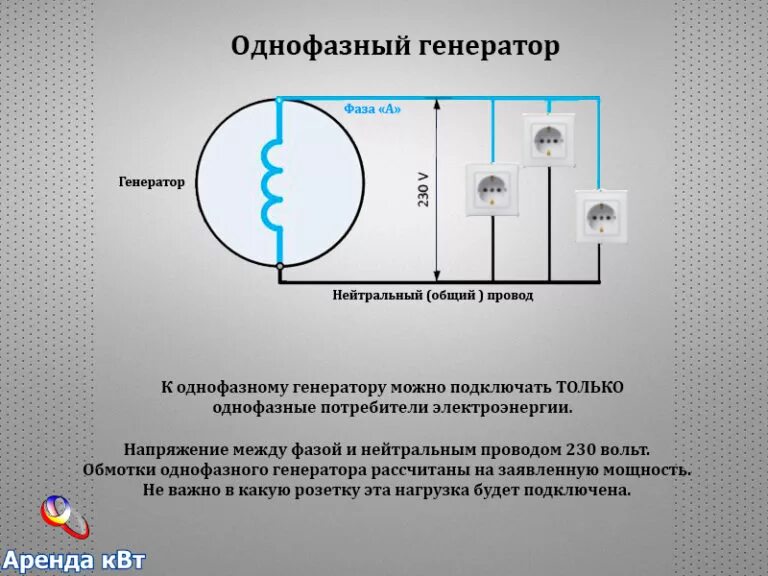 Однофазный генератор

Фаза «А»

Генератор

230 V

Нейтральный (общий ) провод

К однофазному генератору можно подключать ТОЛЬКО однофазные потребители электроэнергии.

Напряжение между фазой и нейтральным проводом 230 вольт. Обмотки однофазного генератора рассчитаны на заявленную мощность. Не важно в какую розетку эта нагрузка будет подключена.

Аренда кВт